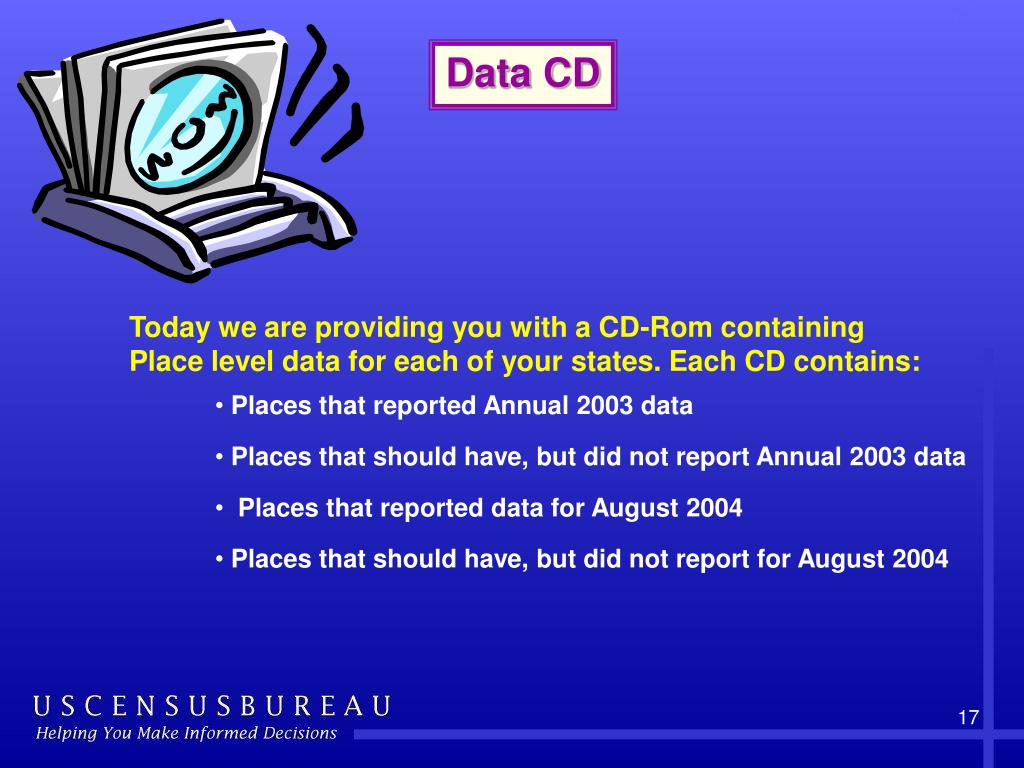 ROM

Data CD

Today we are providing you with a CD-Rom containing Place level data for each of your states. Each CD contains:

• Places that reported Annual 2003 data

• Places that should have, but did not report Annual 2003 data

• Places that reported data for August 2004

• Places that should have, but did not report for August 2004

USCENSUSBUREAU
Helping You Make Informed Decisions

17